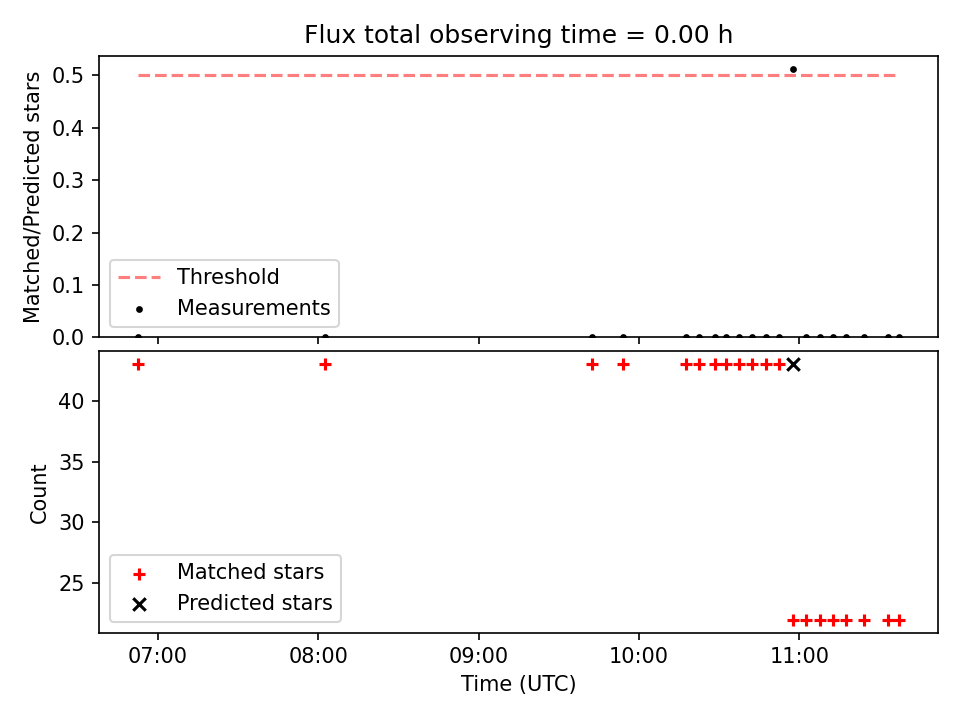 Flux total observing time = 0.00 h

Matched/Predicted stars

0.5
0.4
0.3
0.2
0.1
0.0

Threshold
Measurements

Count

40
35
30
25

Matched stars
Predicted stars

07:00
08:00
09:00
10:00
11:00

Time (UTC)